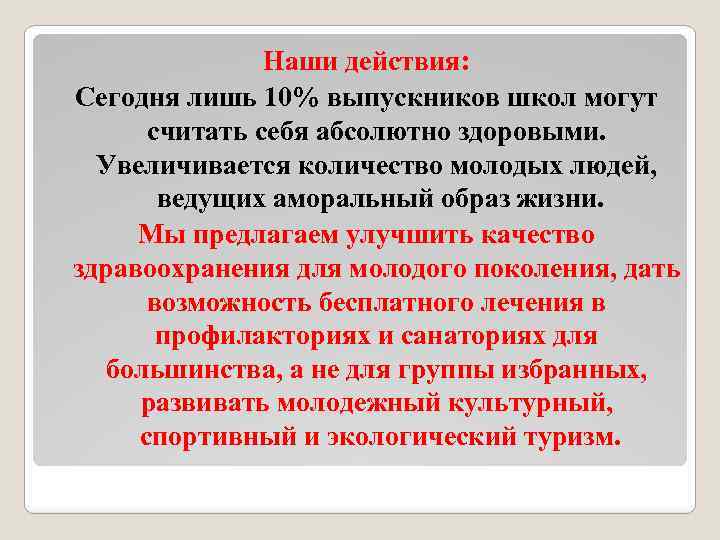 Наши действия:
Сегодня лишь 10% выпускников школ могут считать себя абсолютно здоровыми. Увеличивается количество молодых людей, ведущих аморальный образ жизни.
Мы предлагаем улучшить качество здравоохранения для молодого поколения, дать возможность бесплатного лечения в профилакториях и санаториях для большинства, а не для группы избранных, развивать молодежный культурный, спортивный и экологический туризм.